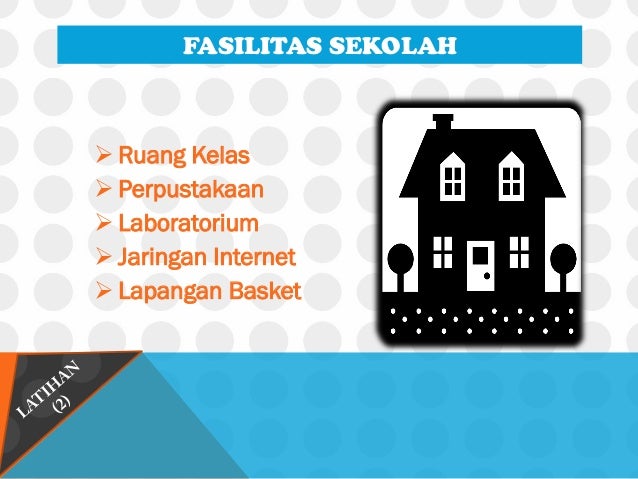 FASILITAS SEKOLAH

➢ Ruang Kelas
➢ Perpustakaan
➢ Laboratorium
➢ Jaringan Internet
➢ Lapangan Basket

LATIHAN (2)